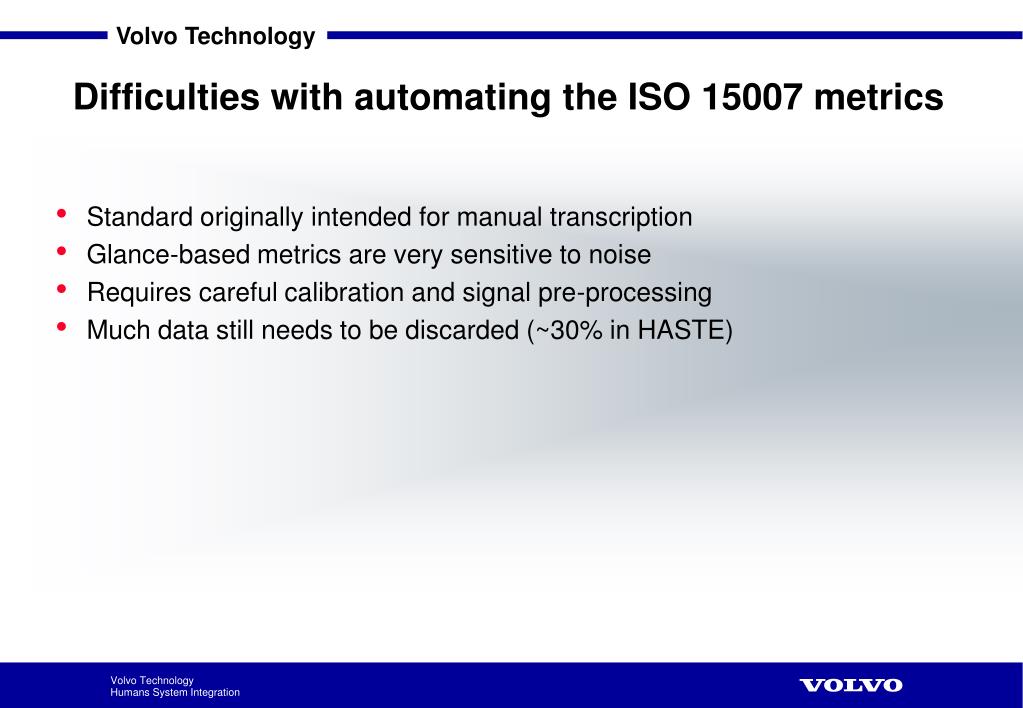 Volvo Technology

Difficulties with automating the ISO 15007 metrics

• Standard originally intended for manual transcription
• Glance-based metrics are very sensitive to noise
• Requires careful calibration and signal pre-processing
• Much data still needs to be discarded (~30% in HASTE)

Volvo Technology
Humans System Integration

VOLVO